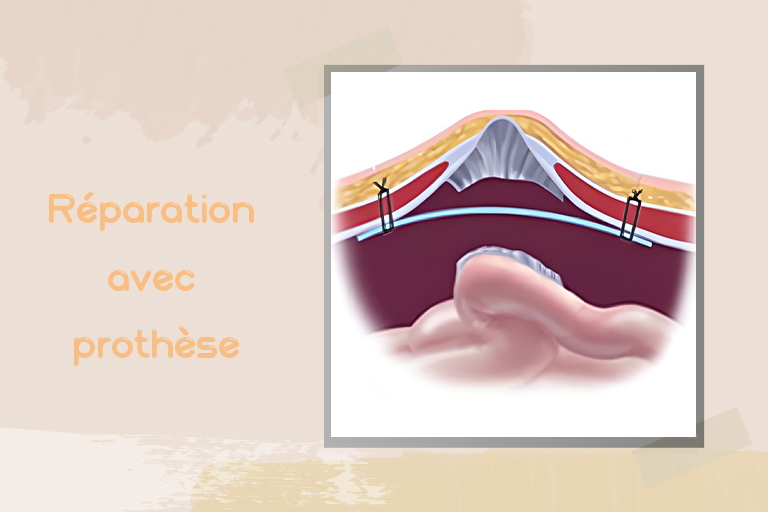 Réparation avec prothèse